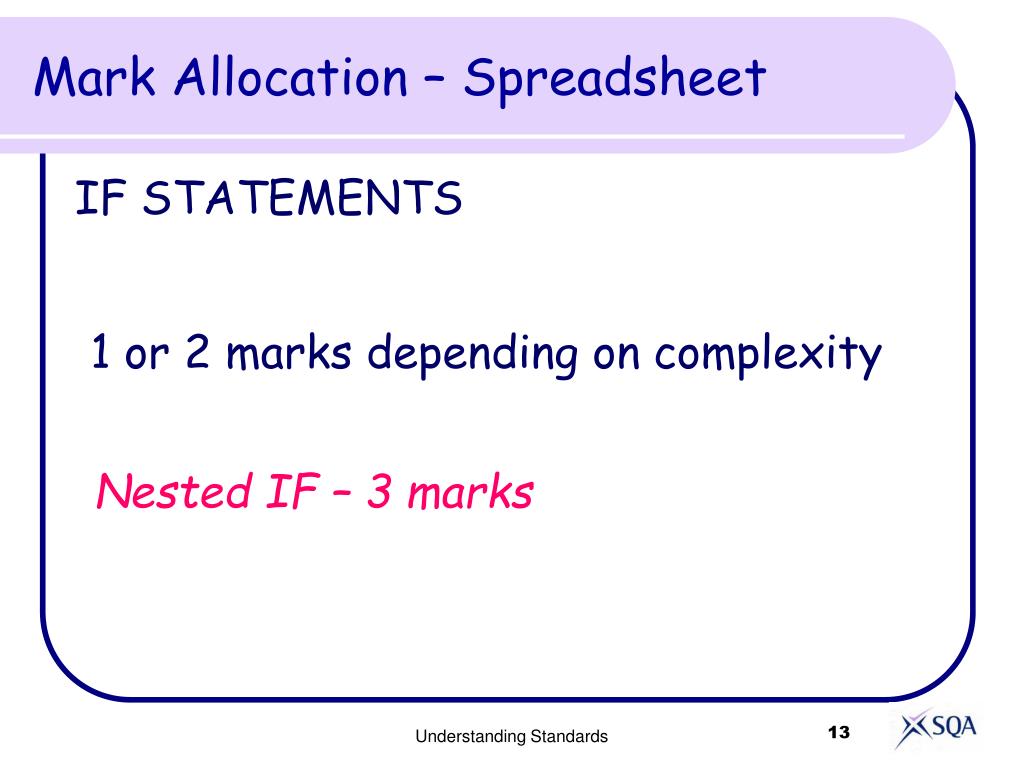 Mark Allocation – Spreadsheet

IF STATEMENTS

1 or 2 marks depending on complexity

Nested IF – 3 marks

Understanding Standards

13

SQA